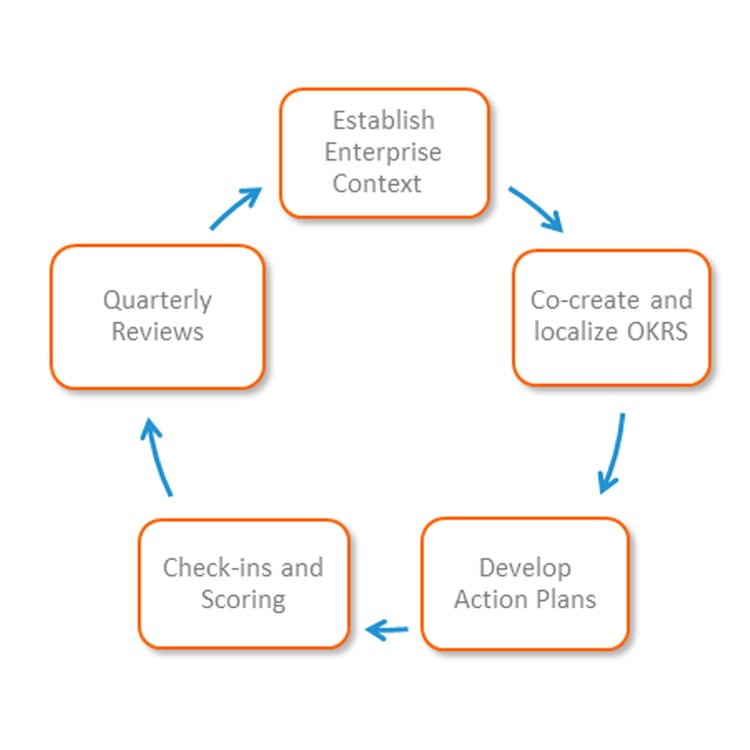 Establish Enterprise Context

Co-create and localize OKRS

Develop Action Plans

Check-ins and Scoring

Quarterly Reviews